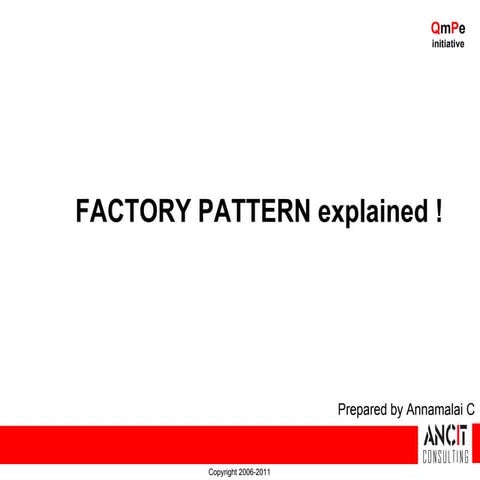 QmPe
initiative

FACTORY PATTERN explained !

Prepared by Annamalai C

ANCIT
CONSULTING

Copyright 2006-2011